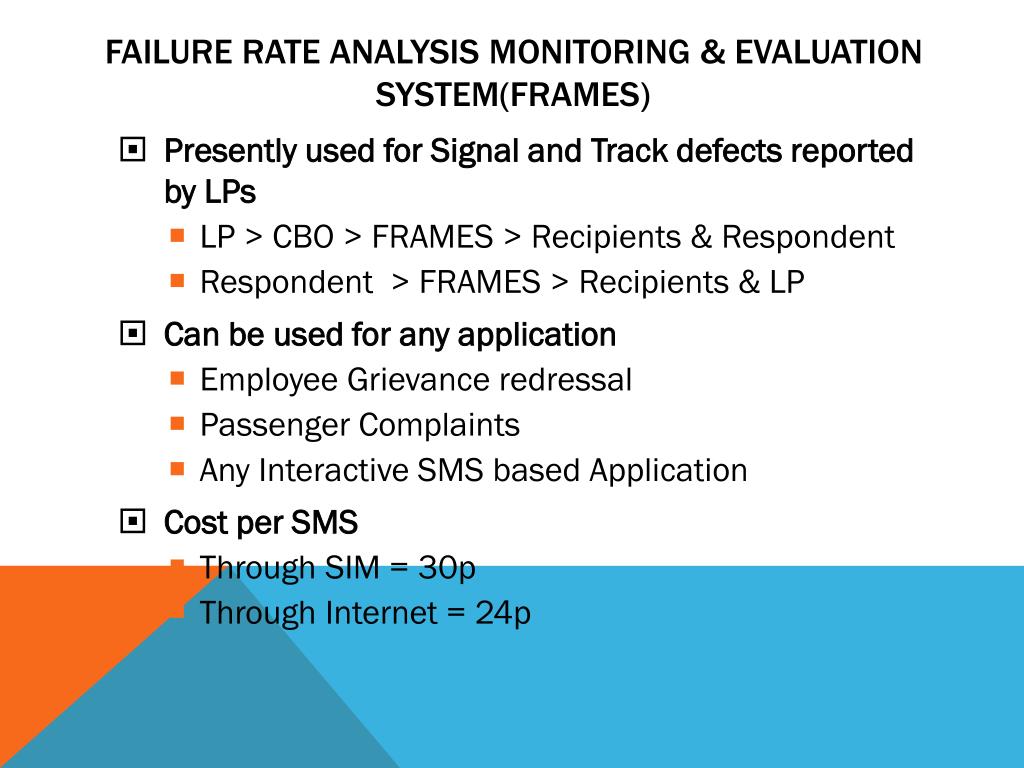 FAILURE RATE ANALYSIS MONITORING & EVALUATION SYSTEM(FRAMES)

Presently used for Signal and Track defects reported by LPs

LP > CBO > FRAMES > Recipients & Respondent

Respondent > FRAMES > Recipients & LP

Can be used for any application

Employee Grievance redressal

Passenger Complaints

Any Interactive SMS based Application

Cost per SMS

Through SIM = 30p

Through Internet = 24p